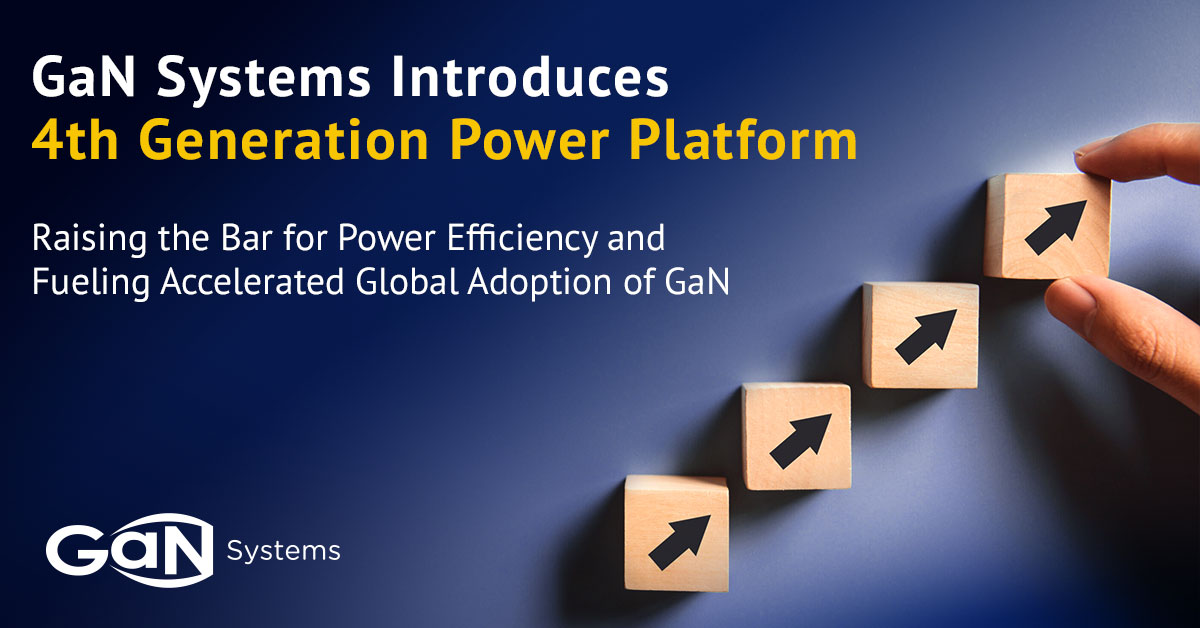 GaN Systems Introduces
4th Generation Power Platform

Raising the Bar for Power Efficiency and Fueling Accelerated Global Adoption of GaN

GaN Systems